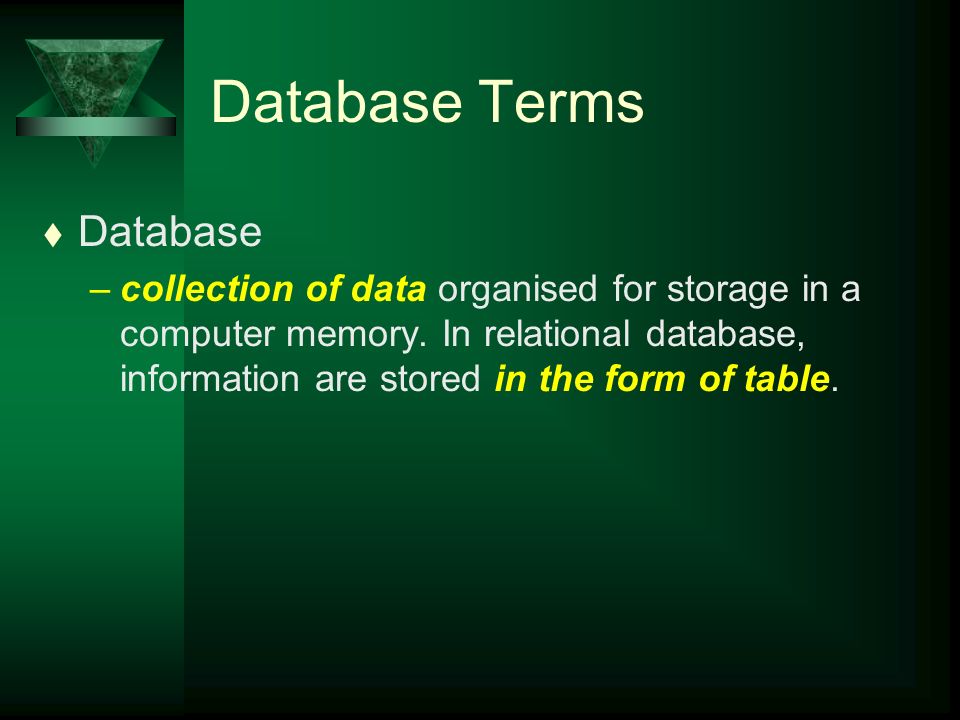 Database Terms

♦ Database

– collection of data organised for storage in a computer memory. In relational database, information are stored in the form of table.